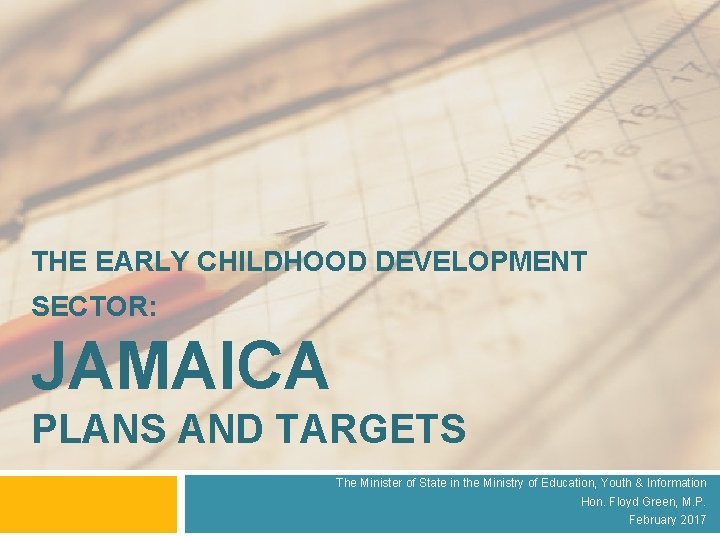 THE EARLY CHILDHOOD DEVELOPMENT SECTOR:

JAMAICA

PLANS AND TARGETS

The Minister of State in the Ministry of Education, Youth & Information
Hon. Floyd Green, M.P.
February 2017